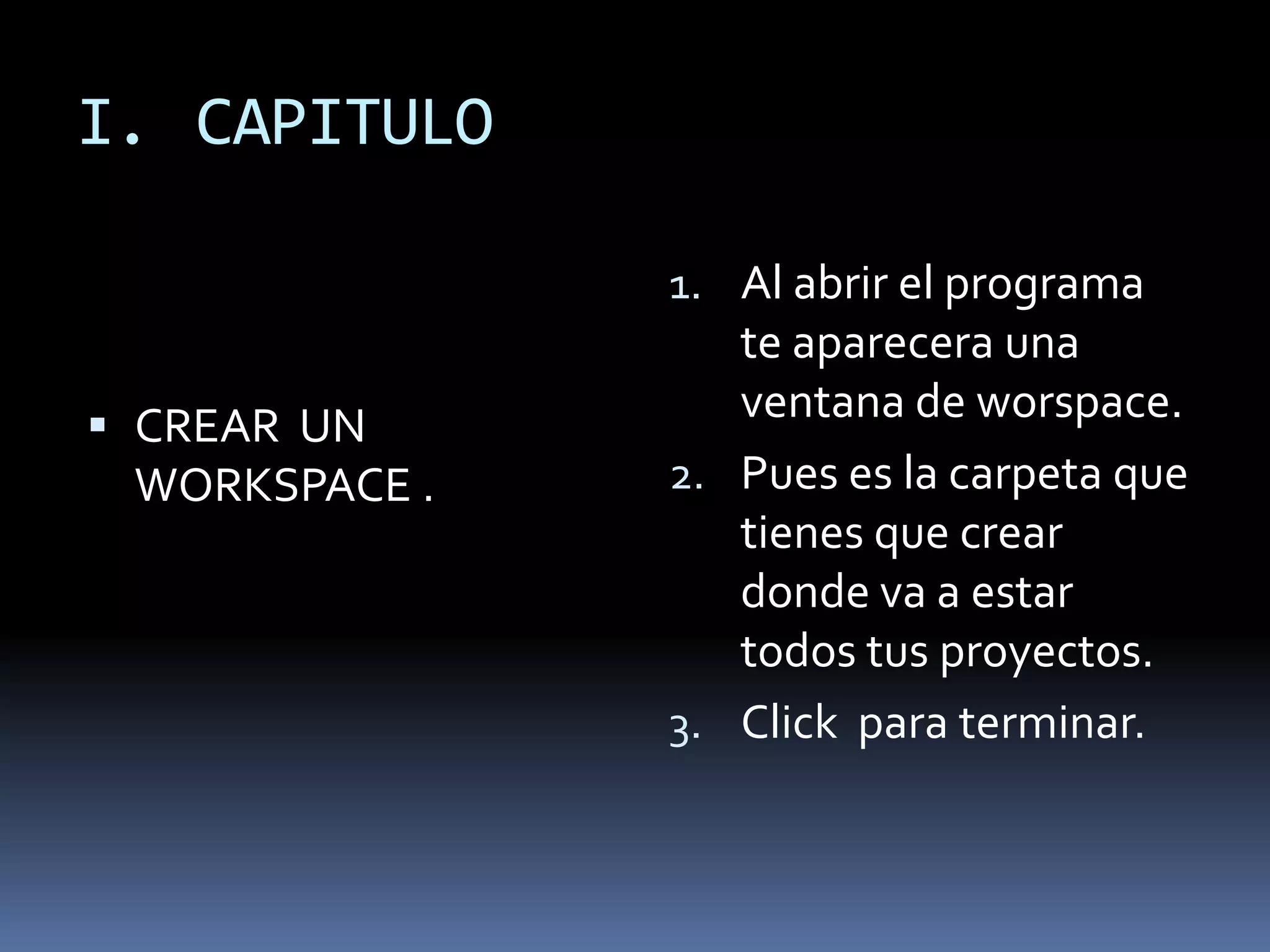 I. CAPITULO

▪ CREAR UN WORKSPACE .

1. Al abrir el programa te aparecera una ventana de worspace.
2. Pues es la carpeta que tienes que crear donde va a estar todos tus proyectos.
3. Click para terminar.